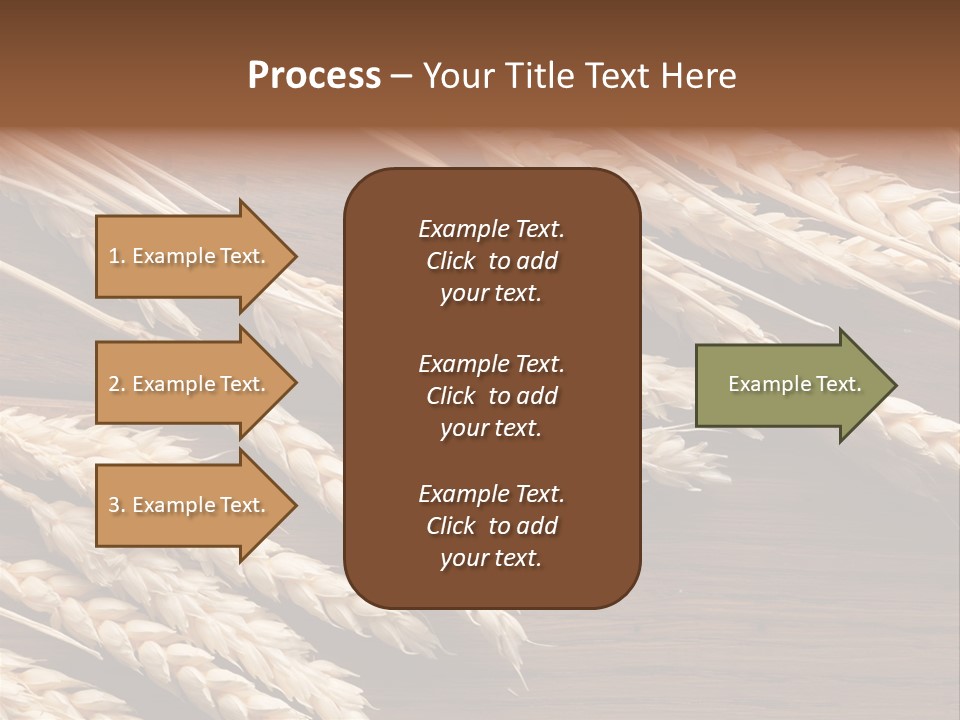 Process – Your Title Text Here

1. Example Text.

2. Example Text.

3. Example Text.

Example Text. Click to add your text.

Example Text. Click to add your text.

Example Text. Click to add your text.

Example Text.